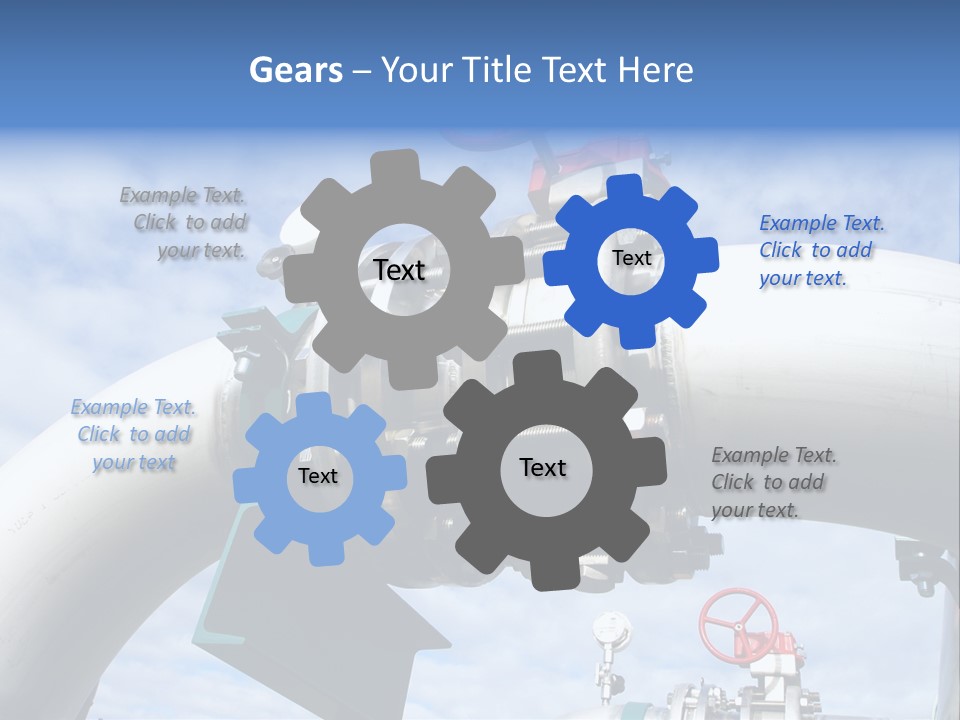 Gears – Your Title Text Here

Example Text. Click to add your text.

Text

Text

Example Text. Click to add your text.

Example Text. Click to add your text

Text

Text

Example Text. Click to add your text.